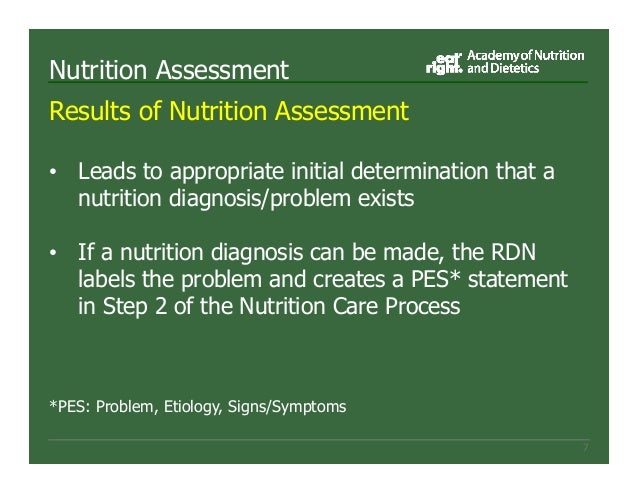 Nutrition Assessment

eat right. Academy of Nutrition and Dietetics

Results of Nutrition Assessment

• Leads to appropriate initial determination that a nutrition diagnosis/problem exists

• If a nutrition diagnosis can be made, the RDN labels the problem and creates a PES* statement in Step 2 of the Nutrition Care Process

*PES: Problem, Etiology, Signs/Symptoms

7